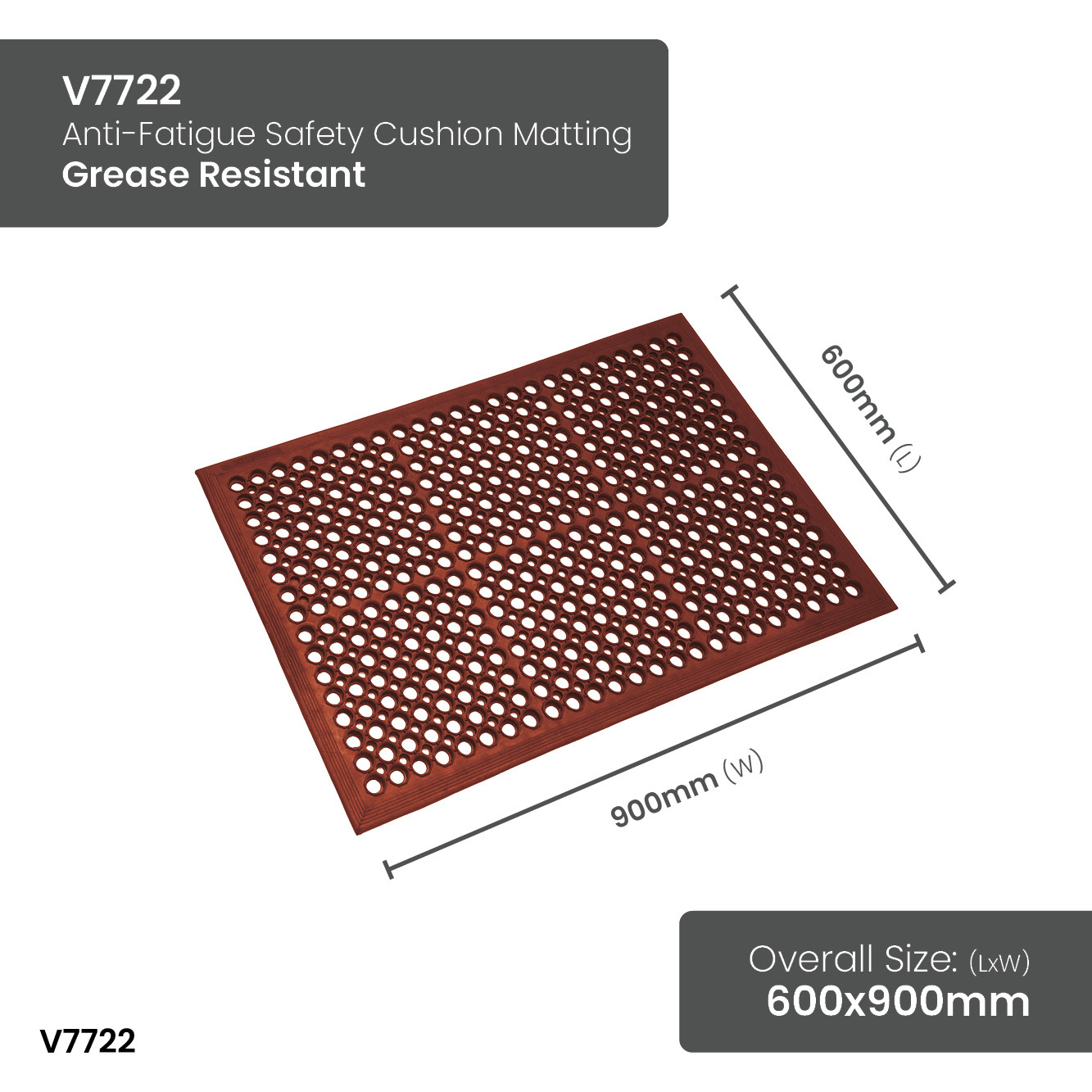 V7722
Anti-Fatigue Safety Cushion Matting
Grease Resistant

600mm (L)

900mm (W)

Overall Size: (LxW)
600x900mm

V7722